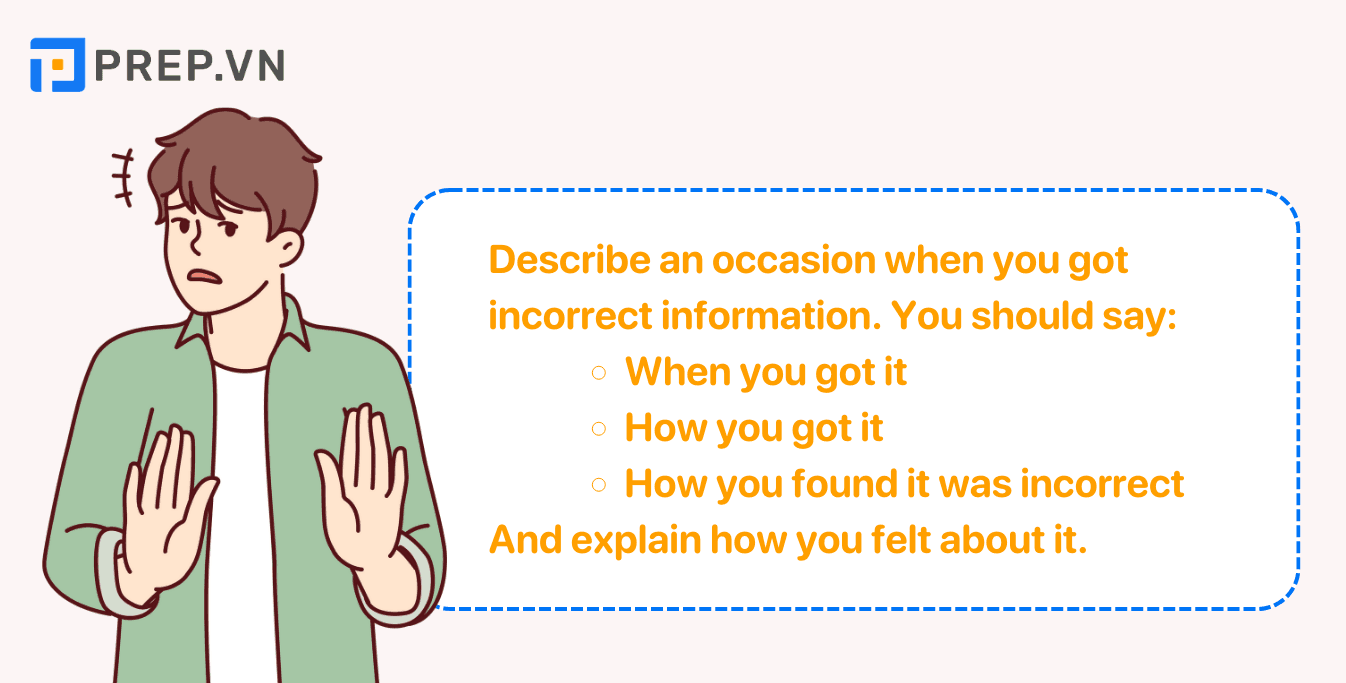 PREP.VN

Describe an occasion when you got incorrect information. You should say:
○ When you got it
○ How you got it
○ How you found it was incorrect
And explain how you felt about it.